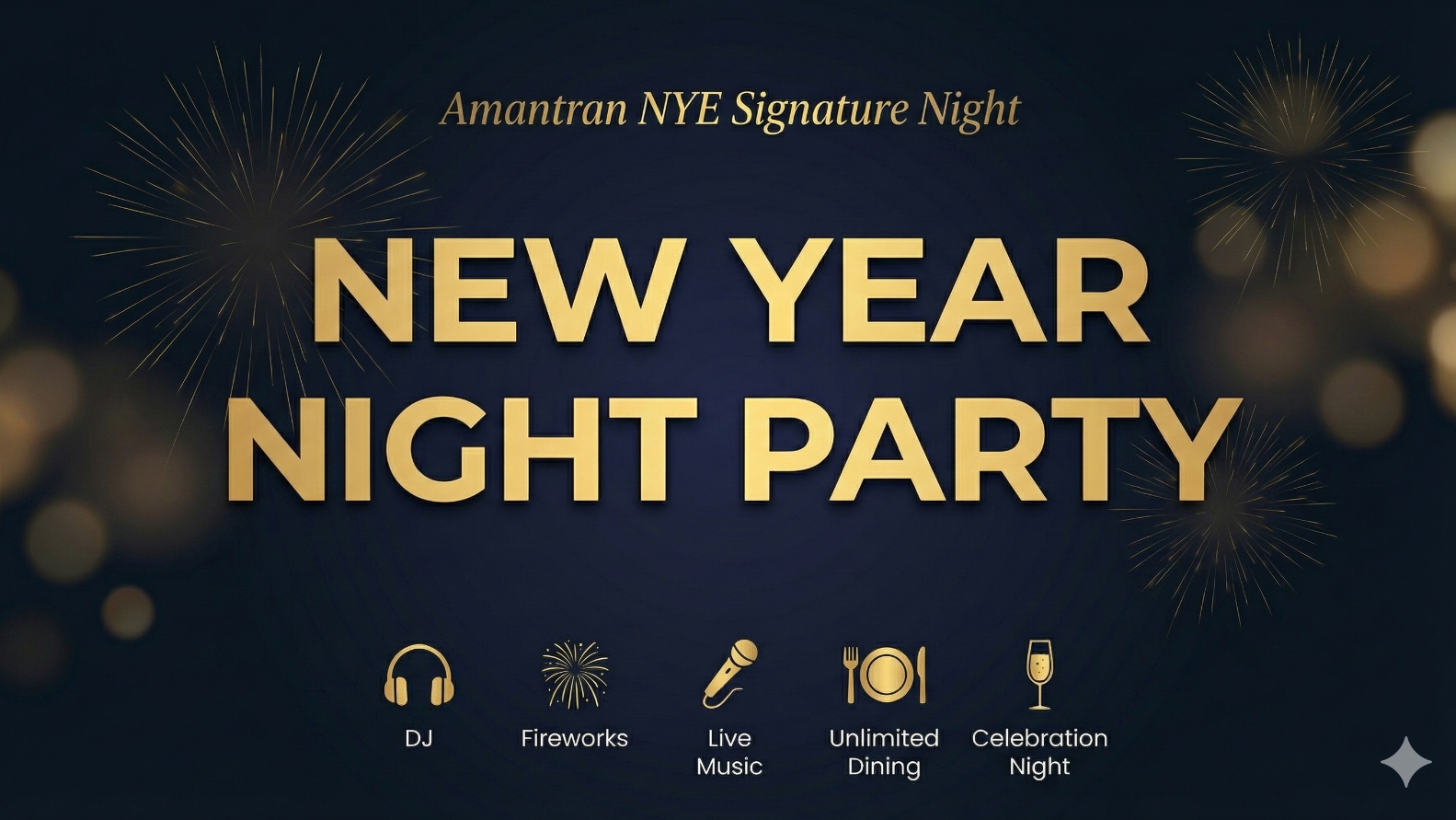 Amantran NYE Signature Night

NEW YEAR NIGHT PARTY

DJ

Fireworks

Live Music

Unlimited Dining

Celebration Night